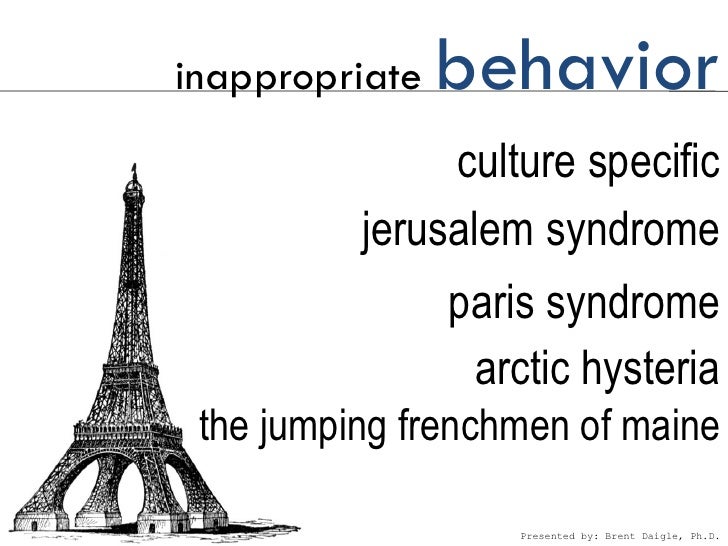 inappropriate behavior

culture specific

jerusalem syndrome

paris syndrome

arctic hysteria

the jumping frenchmen of maine

Presented by: Brent Daigle, Ph.D.